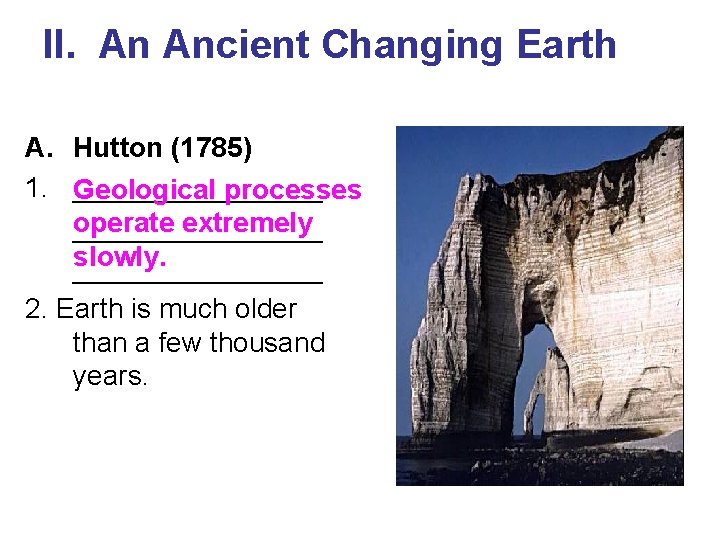 II. An Ancient Changing Earth

A. Hutton (1785)

1. Geological processes operate extremely slowly.

2. Earth is much older than a few thousand years.